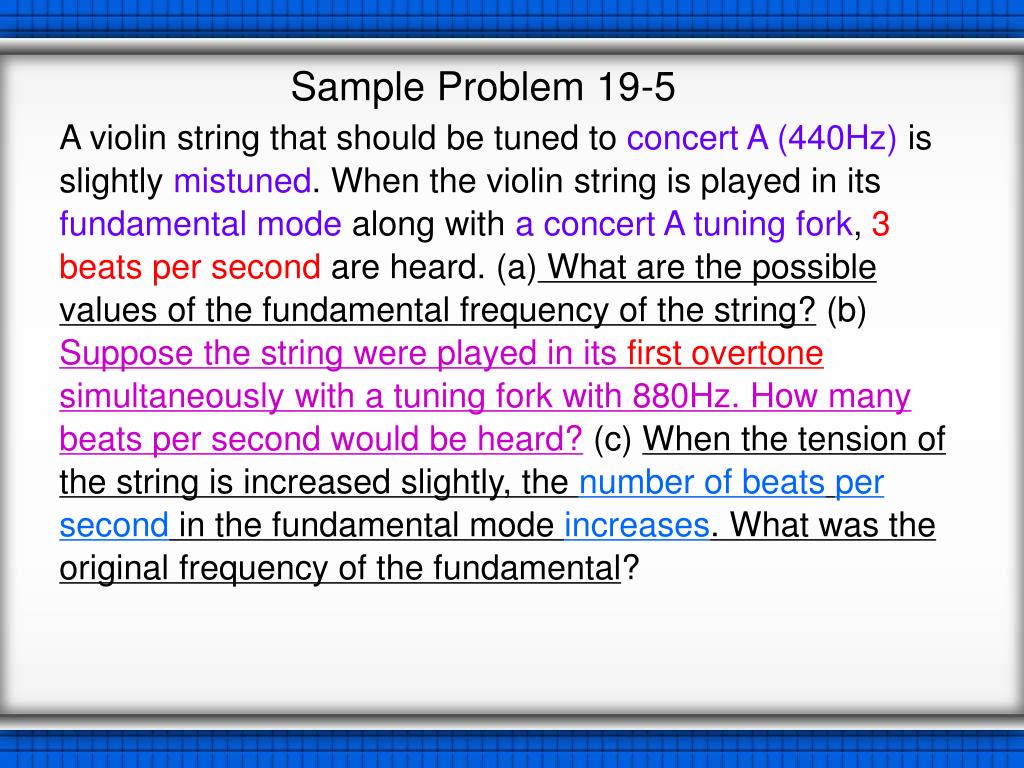 Sample Problem 19-5

A violin string that should be tuned to concert A (440Hz) is slightly mistuned. When the violin string is played in its fundamental mode along with a concert A tuning fork, 3 beats per second are heard. (a) What are the possible values of the fundamental frequency of the string? (b) Suppose the string were played in its first overtone simultaneously with a tuning fork with 880Hz. How many beats per second would be heard? (c) When the tension of the string is increased slightly, the number of beats per second in the fundamental mode increases. What was the original frequency of the fundamental?